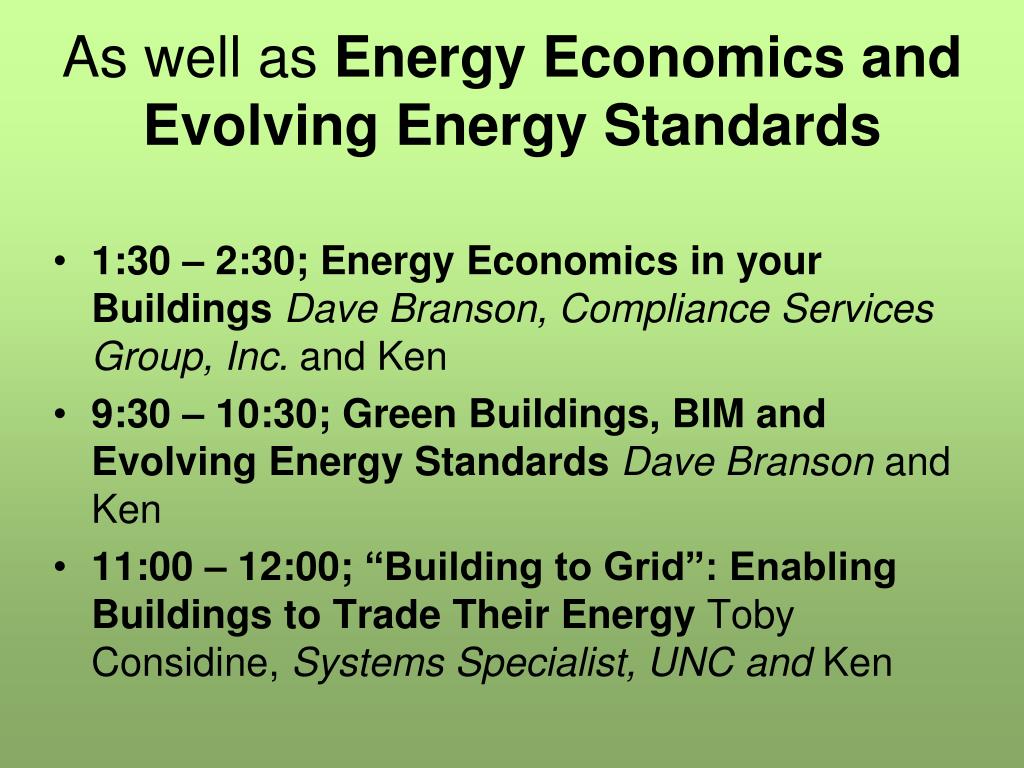 As well as Energy Economics and Evolving Energy Standards

• 1:30 – 2:30; Energy Economics in your Buildings Dave Branson, Compliance Services Group, Inc. and Ken
• 9:30 – 10:30; Green Buildings, BIM and Evolving Energy Standards Dave Branson and Ken
• 11:00 – 12:00; “Building to Grid”: Enabling Buildings to Trade Their Energy Toby Considine, Systems Specialist, UNC and Ken